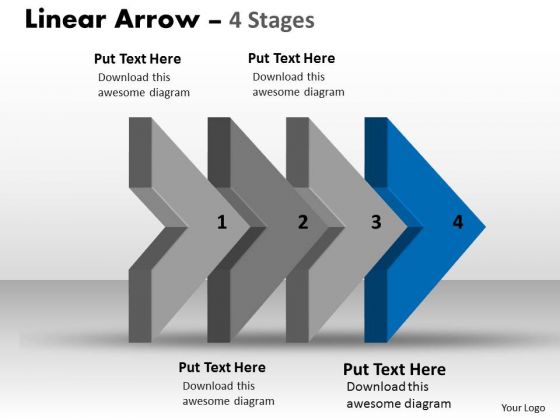 Linear Arrow – 4 Stages

Put Text Here
Download this awesome diagram

Put Text Here
Download this awesome diagram

1 2 3 4

Put Text Here
Download this awesome diagram

Put Text Here
Download this awesome diagram

Your Logo